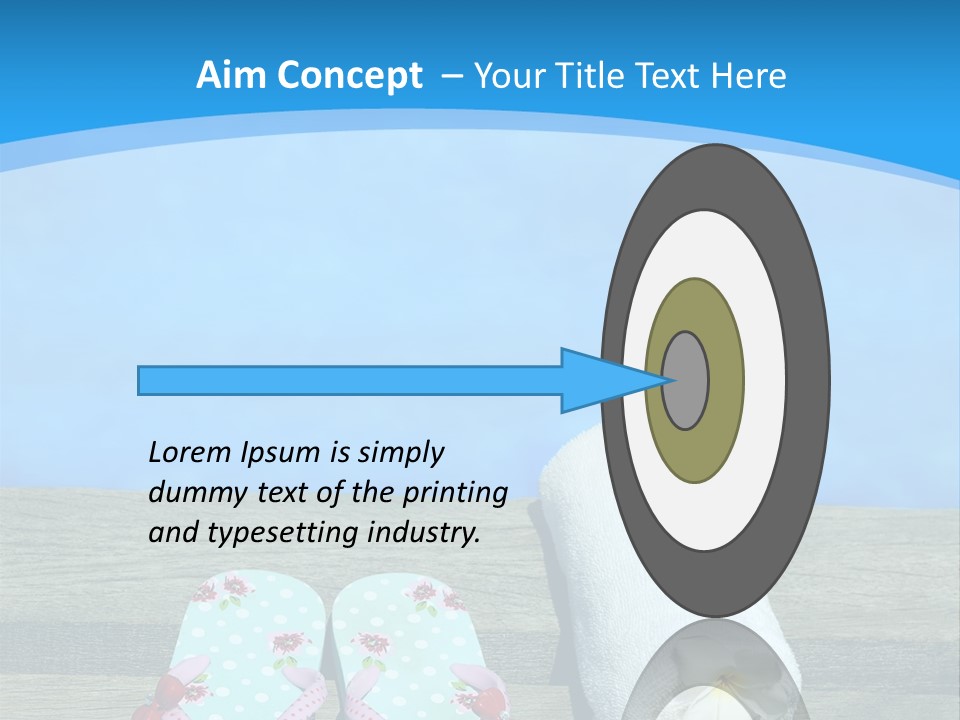 Aim Concept – Your Title Text Here

Lorem Ipsum is simply dummy text of the printing and typesetting industry.